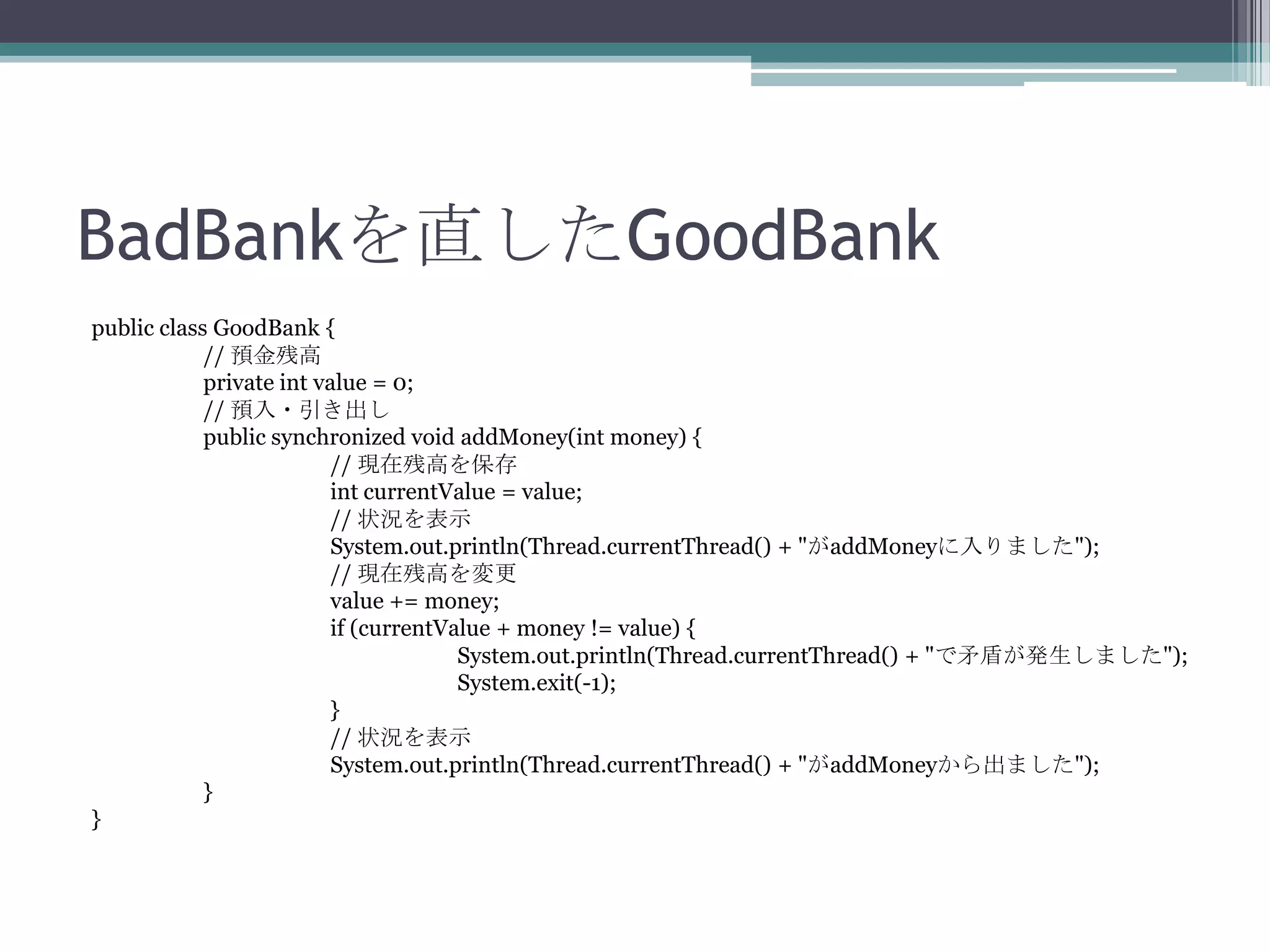 BadBankを直したGoodBank

public class GoodBank {
// 預金残高
private int value = 0;
// 預入・引き出し
public synchronized void addMoney(int money) {
// 現在残高を保存
int currentValue = value;
// 状況を表示
System.out.println(Thread.currentThread() + "がaddMoneyに入りました");
// 現在残高を変更
value += money;
if (currentValue + money != value) {
System.out.println(Thread.currentThread() + "で矛盾が発生しました");
System.exit(-1);
}
// 状況を表示
System.out.println(Thread.currentThread() + "がaddMoneyから出ました");
}
}